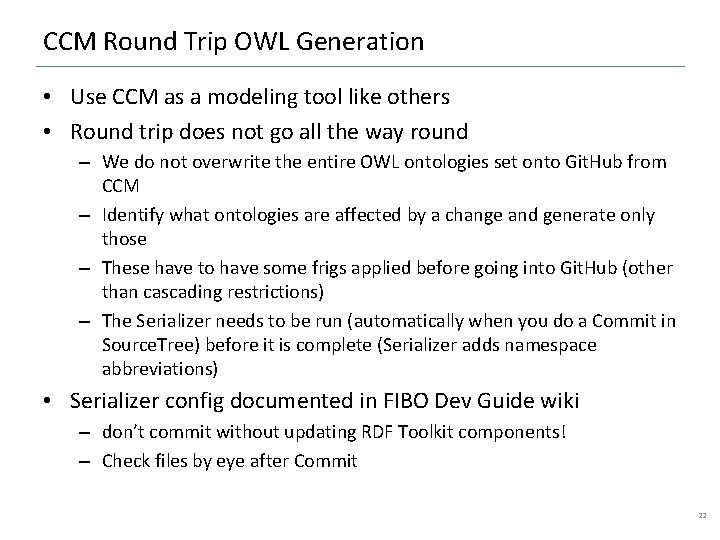 CCM Round Trip OWL Generation

• Use CCM as a modeling tool like others
• Round trip does not go all the way round
  – We do not overwrite the entire OWL ontologies set onto GitHub from CCM
  – Identify what ontologies are affected by a change and generate only those
  – These have to have some frigs applied before going into GitHub (other than cascading restrictions)
  – The Serializer needs to be run (automatically when you do a Commit in SourceTree) before it is complete (Serializer adds namespace abbreviations)
• Serializer config documented in FIBO Dev Guide wiki
  – don't commit without updating RDF Toolkit components!
  – Check files by eye after Commit

22